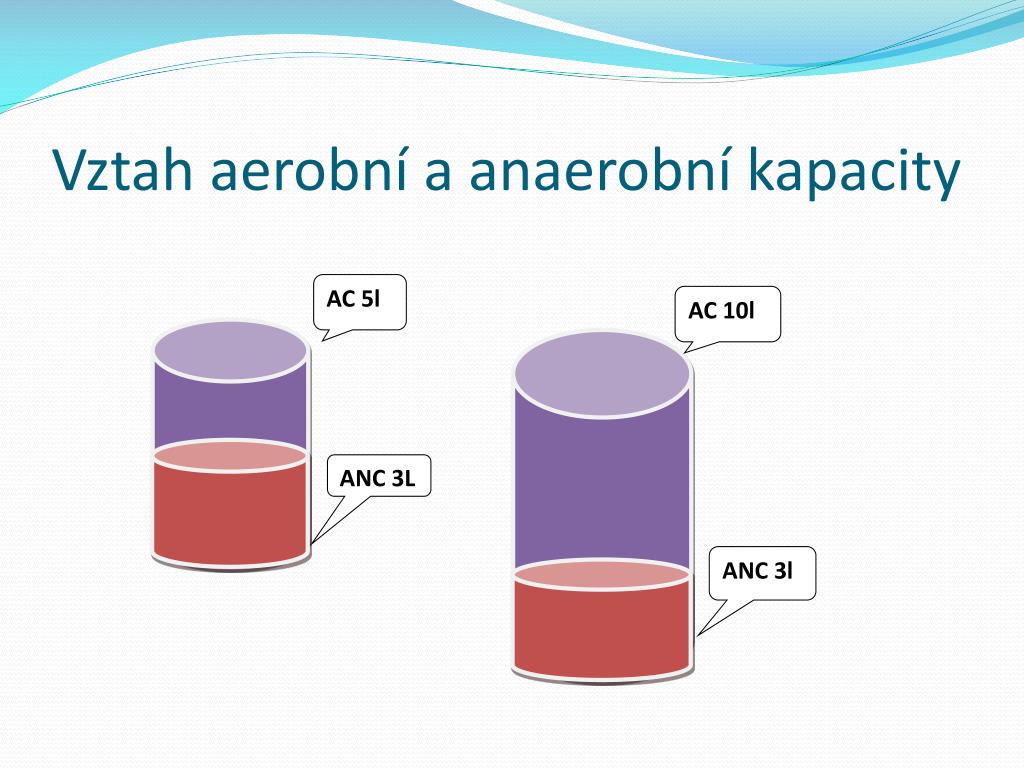 Vztah aerobní a anaerobní kapacity

AC 5l

ANC 3L

AC 10l

ANC 3l